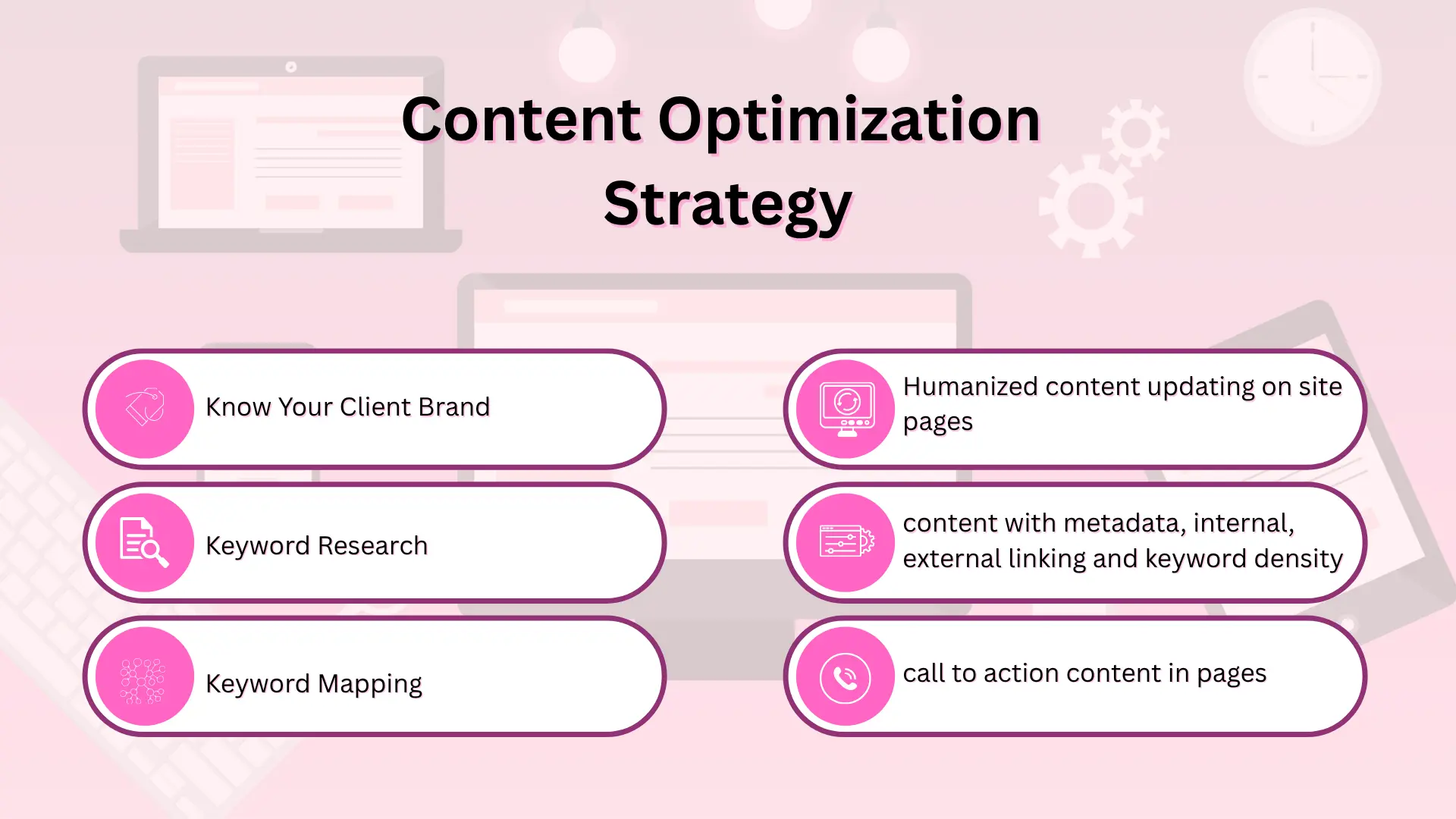 Content Optimization Strategy

Know Your Client Brand

Keyword Research

Keyword Mapping

Humanized content updating on site pages

content with metadata, internal, external linking and keyword density

call to action content in pages